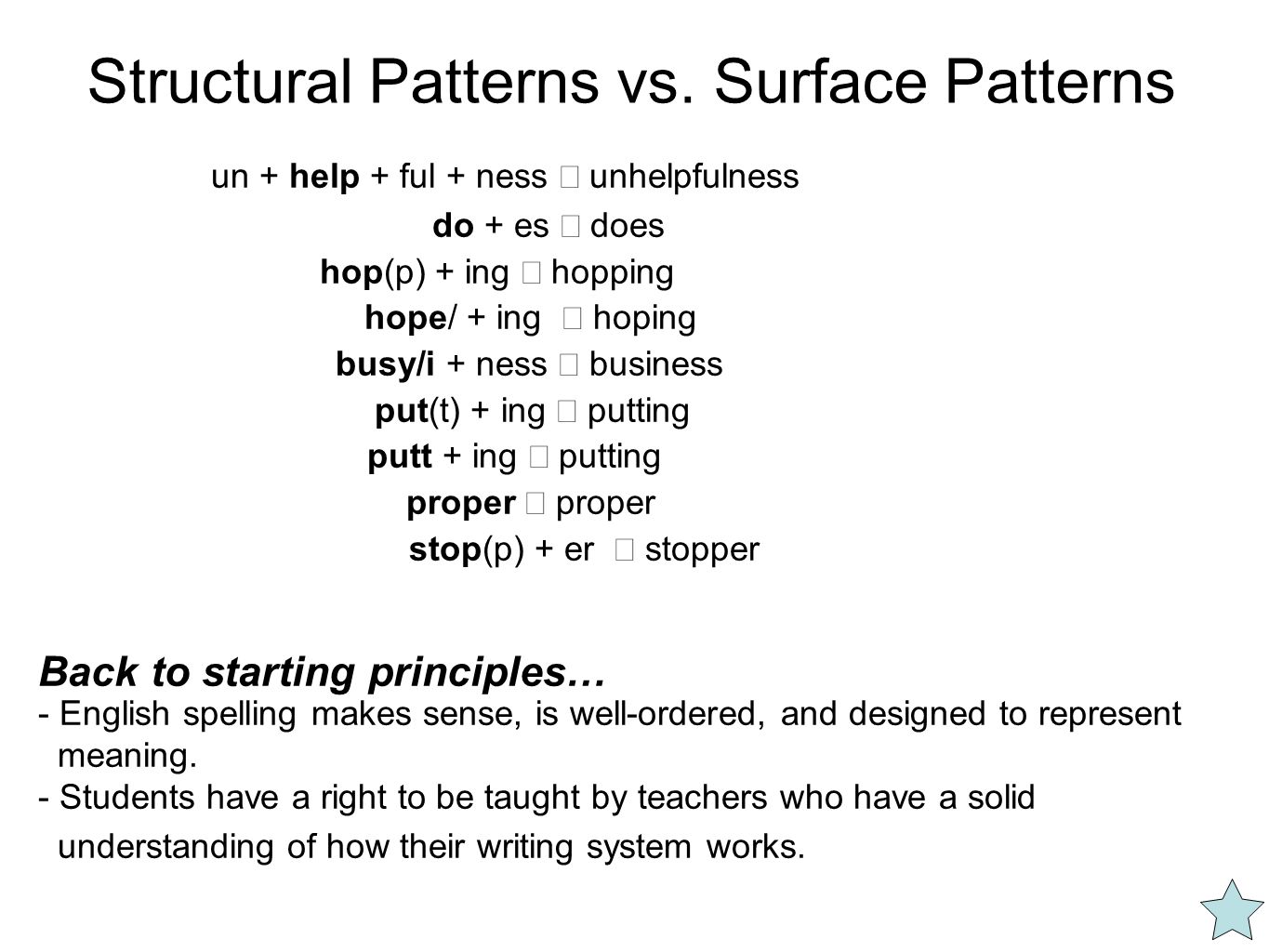 Structural Patterns vs. Surface Patterns

un + help + ful + ness  unhelpfulness

do + es  does

hop(p) + ing  hopping

hope/ + ing  hoping

busy/i + ness  business

put(t) + ing  putting

putt + ing  putting

proper  proper

stop(p) + er  stopper

Back to starting principles…

- English spelling makes sense, is well-ordered, and designed to represent meaning.
- Students have a right to be taught by teachers who have a solid understanding of how their writing system works.